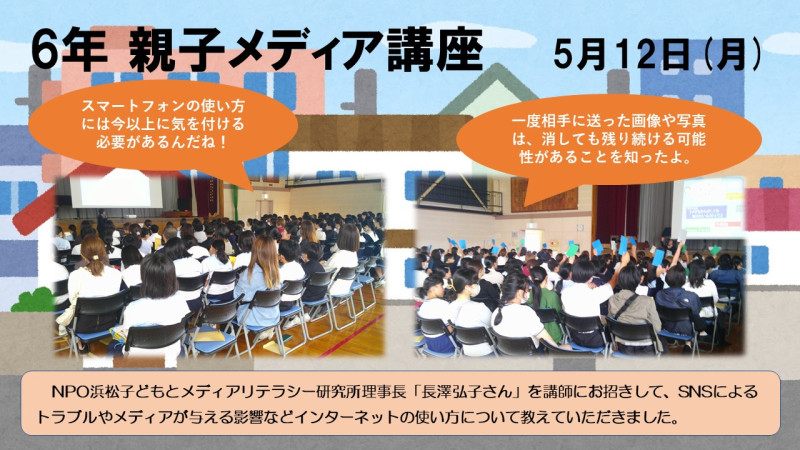 6年 親子メディア講座

5月12日（月）

スマートフォンの使い方には今以上に気を付ける必要があるんだね！

一度相手に送った画像や写真は、消しても残り続ける可能性があることを知ったよ。

NPO浜松子どもとメディアリテラシー研究所理事長「長澤弘子さん」を講師にお招きして、SNSによるトラブルやメディアが与える影響などインターネットの使い方について教えていただきました。